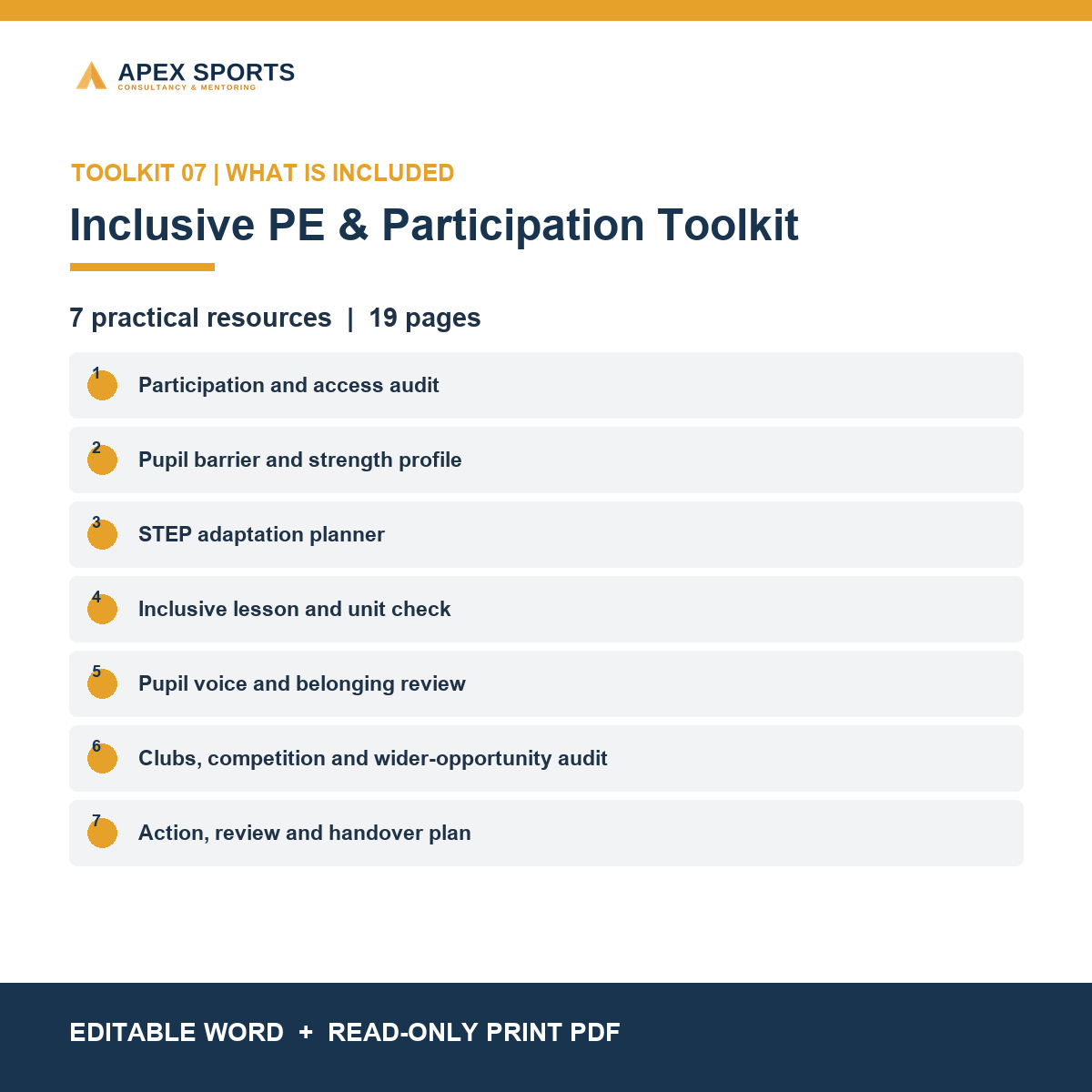 APEX SPORTS
CONSULTANCY & MENTORING

TOOLKIT 07 | WHAT IS INCLUDED

Inclusive PE & Participation Toolkit

7 practical resources | 19 pages

1 Participation and access audit

2 Pupil barrier and strength profile

3 STEP adaptation planner

4 Inclusive lesson and unit check

5 Pupil voice and belonging review

6 Clubs, competition and wider-opportunity audit

7 Action, review and handover plan

EDITABLE WORD + READ-ONLY PRINT PDF